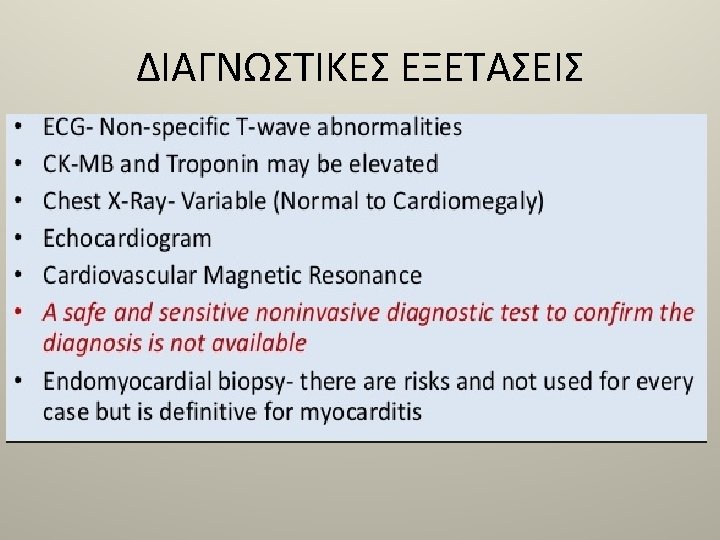 ΔΙΑΓΝΩΣΤΙΚΕΣ ΕΞΕΤΑΣΕΙΣ

• ECG- Non-specific T-wave abnormalities
• CK-MB and Troponin may be elevated
• Chest X-Ray- Variable (Normal to Cardiomegaly)
• Echocardiogram
• Cardiovascular Magnetic Resonance
• A safe and sensitive noninvasive diagnostic test to confirm the diagnosis is not available
• Endomyocardial biopsy- there are risks and not used for every case but is definitive for myocarditis